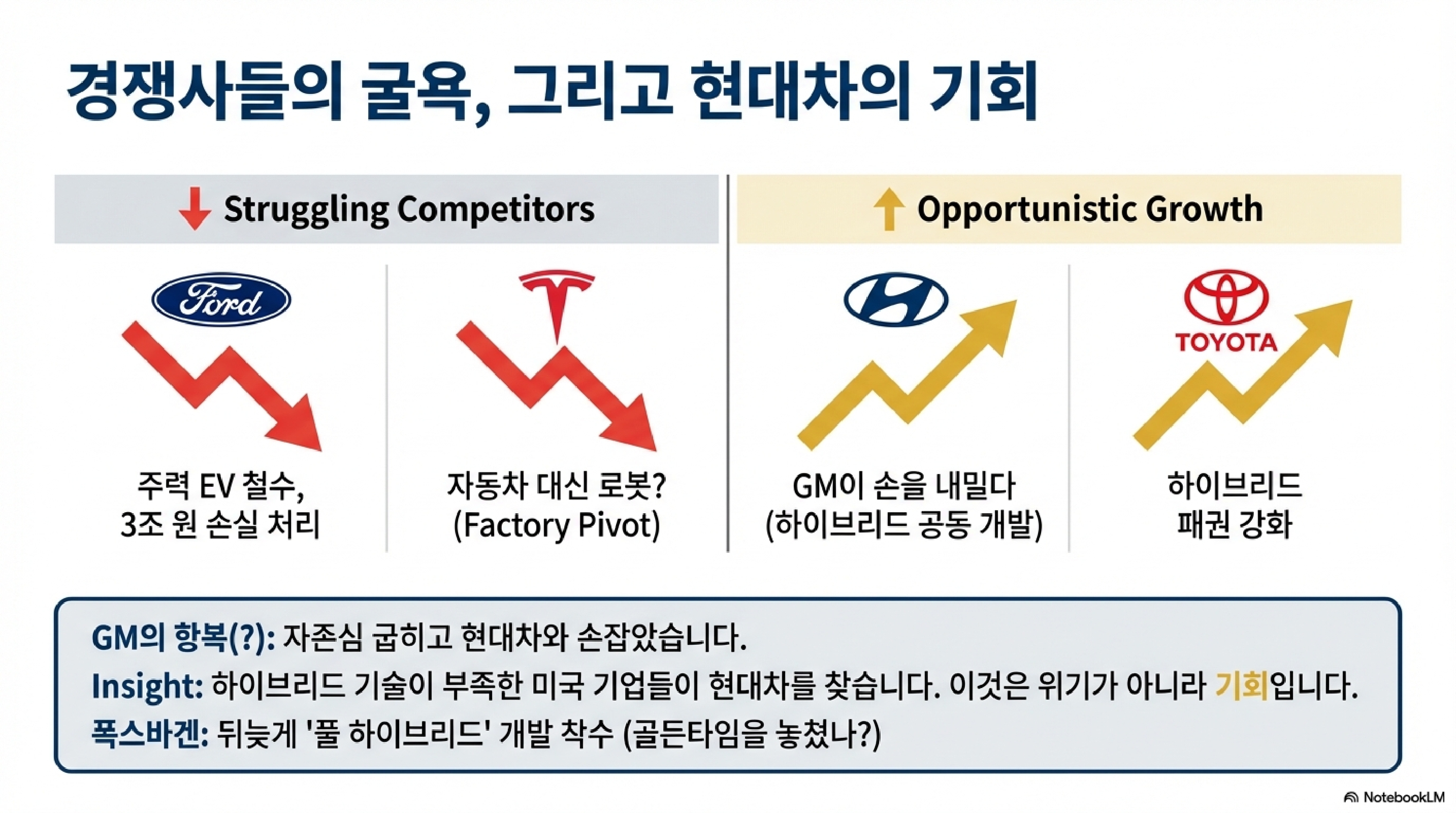 경쟁사들의 굴욕, 그리고 현대차의 기회

Struggling Competitors

Ford

주력 EV 철수, 3조 원 손실 처리

자동차 대신 로봇? (Factory Pivot)

Opportunistic Growth

GM이 손을 내밀다 (하이브리드 공동 개발)

TOYOTA

하이브리드 패권 강화

GM의 항복(?): 자존심 굽히고 현대차와 손잡았습니다.

Insight: 하이브리드 기술이 부족한 미국 기업들이 현대차를 찾습니다. 이것은 위기가 아니라 기회입니다.

폭스바겐: 뒤늦게 '풀 하이브리드' 개발 착수 (골든타임을 놓쳤나?)

NotebookLM